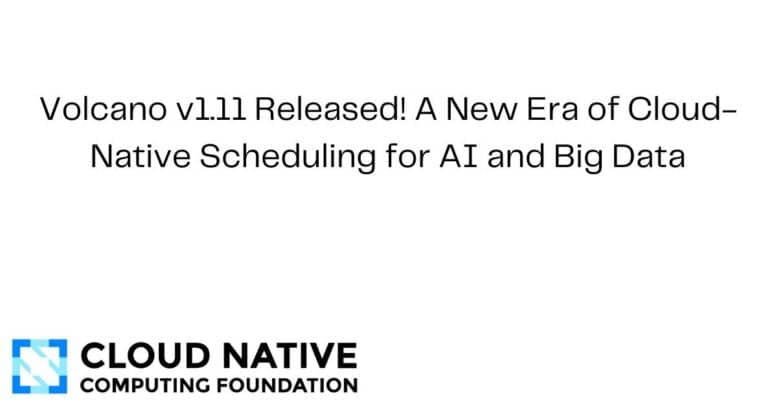 Volcano v1.11 Released! A New Era of Cloud-Native Scheduling for AI and Big Data

CLOUD NATIVE
COMPUTING FOUNDATION